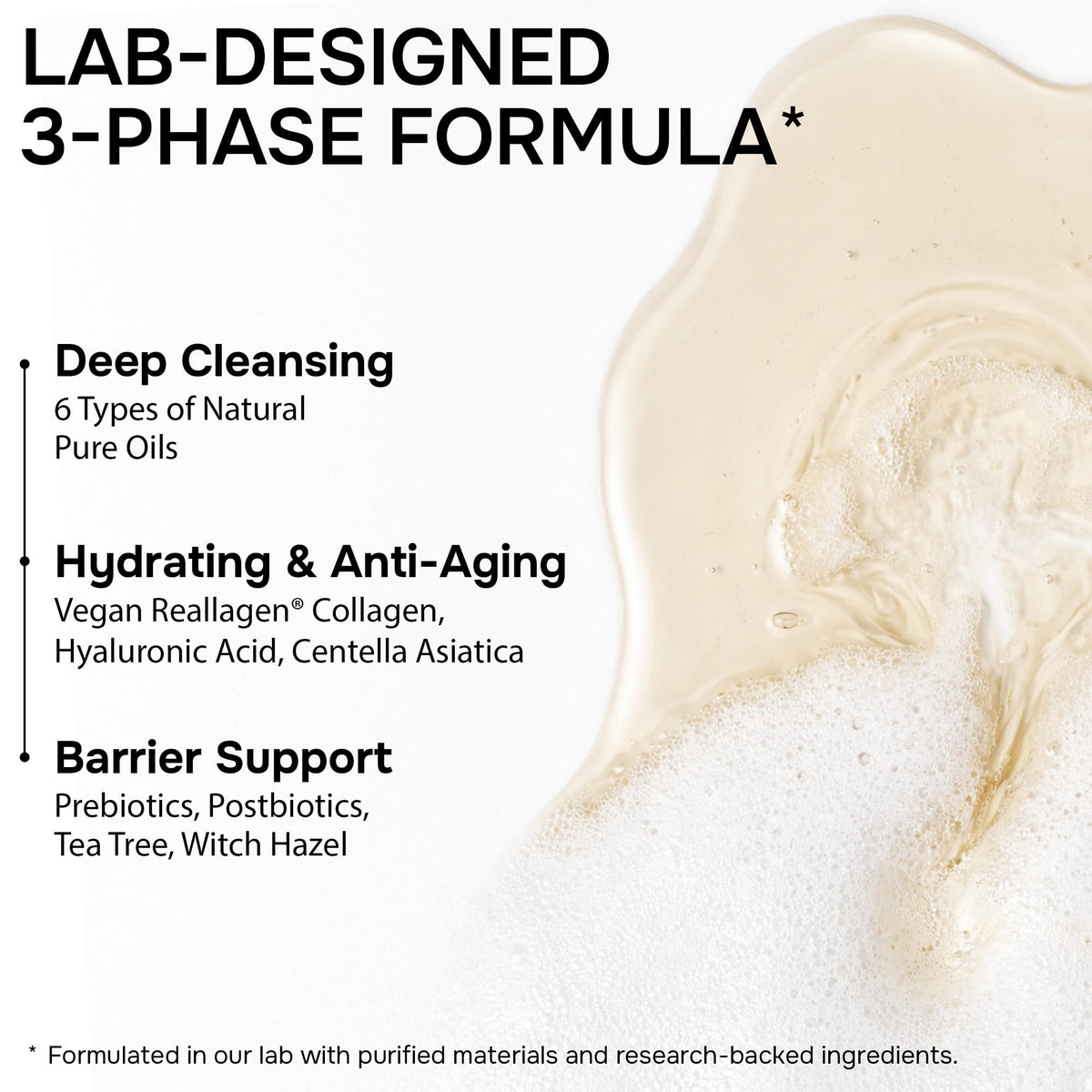 LAB-DESIGNED
3-PHASE FORMULA*

Deep Cleansing
6 Types of Natural Pure Oils

Hydrating & Anti-Aging
Vegan Reallagen® Collagen, Hyaluronic Acid, Centella Asiatica

Barrier Support
Prebiotics, Postbiotics, Tea Tree, Witch Hazel

* Formulated in our lab with purified materials and research-backed ingredients.